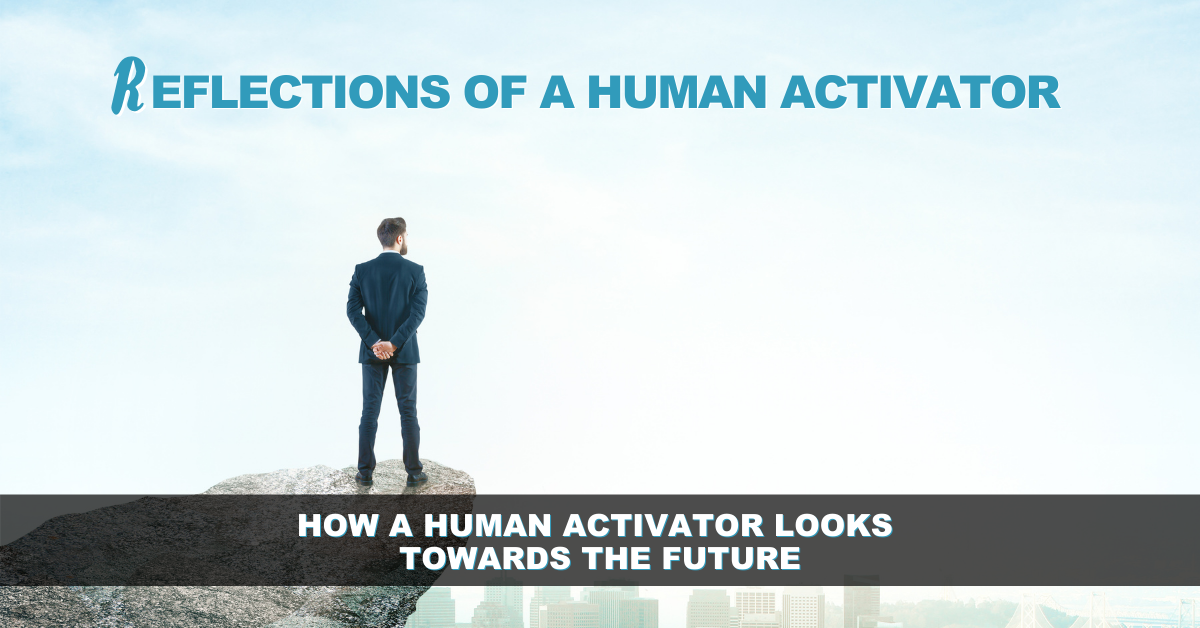 REFLECTIONS OF A HUMAN ACTIVATOR

HOW A HUMAN ACTIVATOR LOOKS TOWARDS THE FUTURE